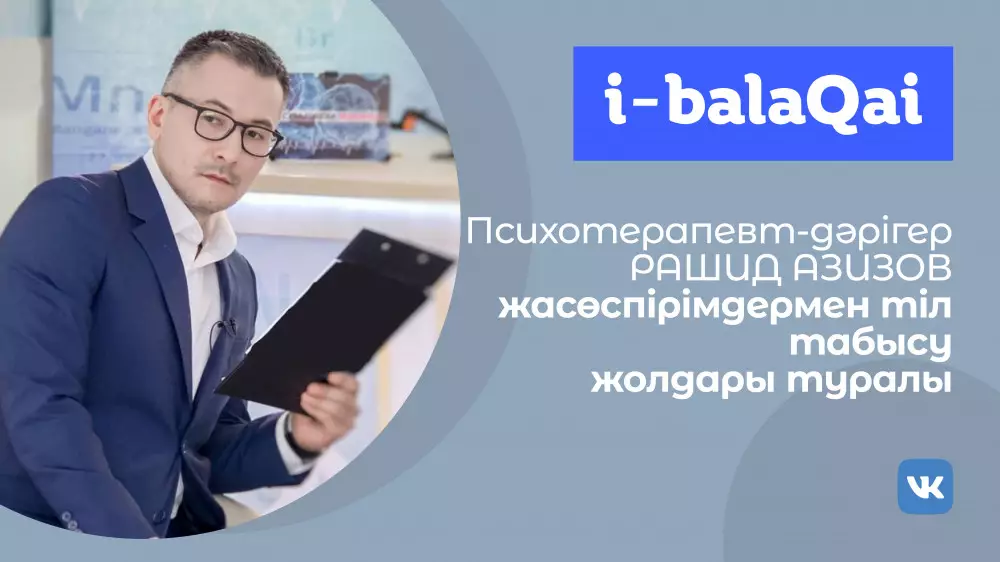 i-balaQai

Психотерапевт-дәрігер РАШИД АЗИЗОВ жасөспірімдермен тіл табысу жолдары туралы

VK